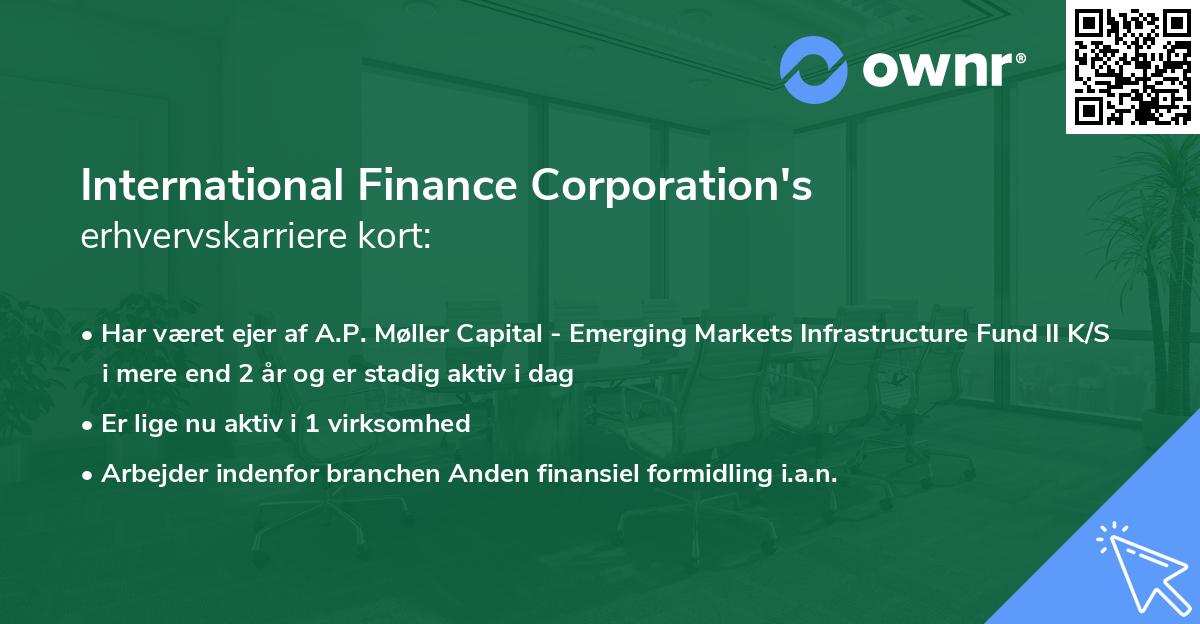 ownr®

International Finance Corporation's
erhvervskarriere kort:

• Har været ejer af A.P. Møller Capital - Emerging Markets Infrastructure Fund II K/S i mere end 2 år og er stadig aktiv i dag
• Er lige nu aktiv i 1 virksomhed
• Arbejder indenfor branchen Anden finansiel formidling i.a.n.